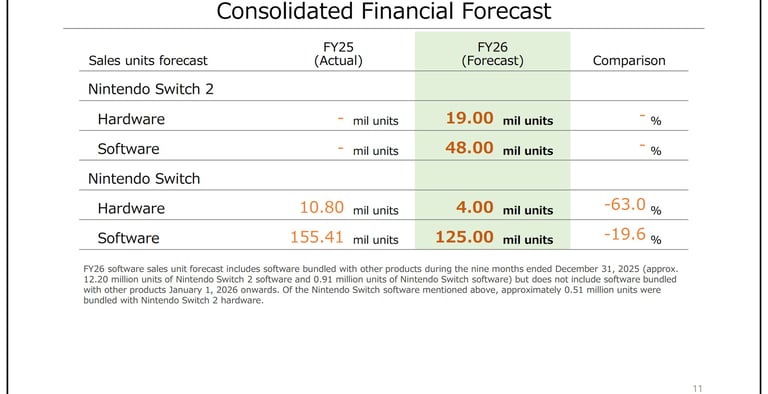 Consolidated Financial Forecast

| Sales units forecast | FY25 (Actual) | FY26 (Forecast) | Comparison |
|---|---|---|---|
| Nintendo Switch 2 | | | |
| Hardware | - mil units | 19.00 mil units | - % |
| Software | - mil units | 48.00 mil units | - % |
| Nintendo Switch | | | |
| Hardware | 10.80 mil units | 4.00 mil units | -63.0 % |
| Software | 155.41 mil units | 125.00 mil units | -19.6 % |

FY26 software sales unit forecast includes software bundled with other products during the nine months ended December 31, 2025 (approx. 12.20 million units of Nintendo Switch 2 software and 0.91 million units of Nintendo Switch software) but does not include software bundled with other products January 1, 2026 onwards. Of the Nintendo Switch software mentioned above, approximately 0.51 million units were bundled with Nintendo Switch 2 hardware.

11